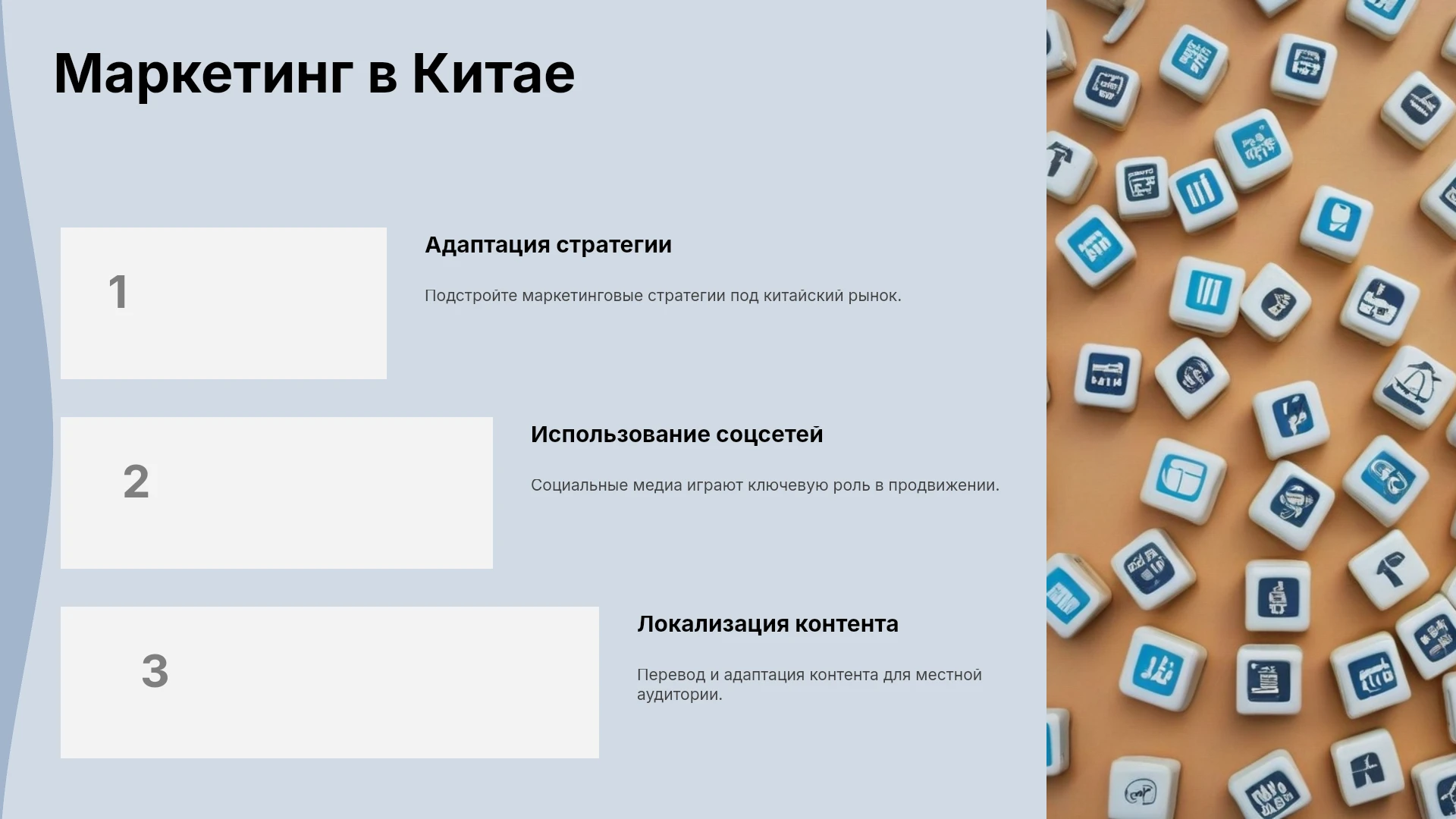 Маркетинг в Китае

1

Адаптация стратегии

Подстройте маркетинговые стратегии под китайский рынок.

2

Использование соцсетей

Социальные медиа играют ключевую роль в продвижении.

3

Локализация контента

Перевод и адаптация контента для местной аудитории.